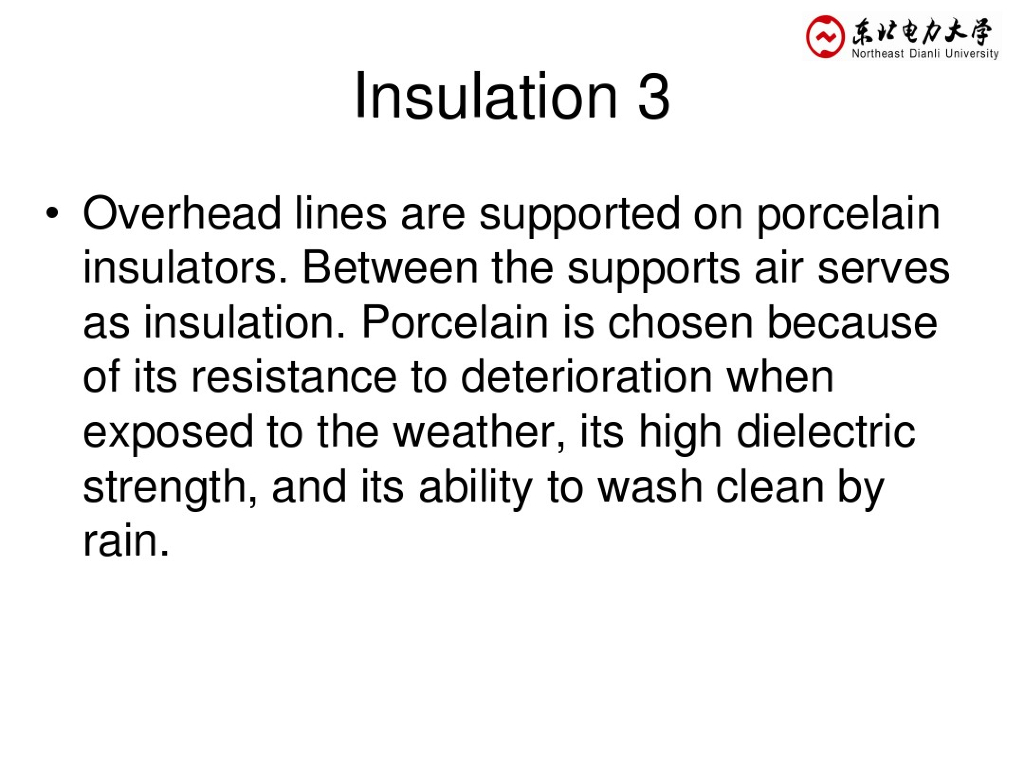 东北电力大学
Northeast Dianli University

Insulation 3

• Overhead lines are supported on porcelain insulators. Between the supports air serves as insulation. Porcelain is chosen because of its resistance to deterioration when exposed to the weather, its high dielectric strength, and its ability to wash clean by rain.